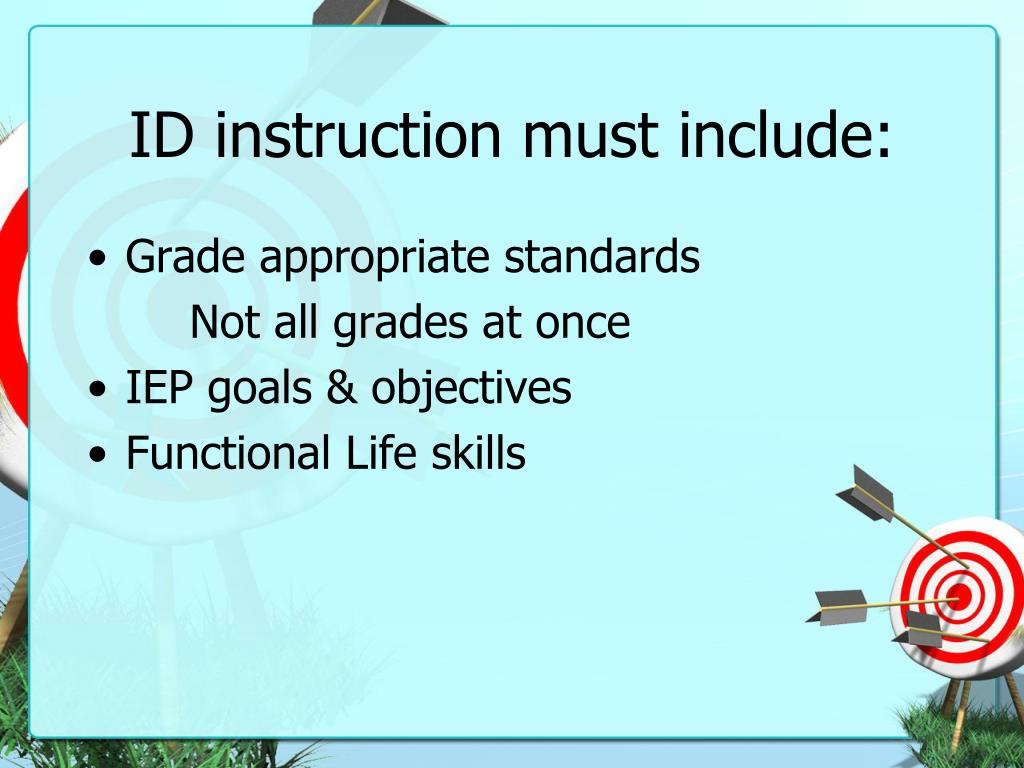 ID instruction must include:

• Grade appropriate standards
Not all grades at once
• IEP goals & objectives
• Functional Life skills